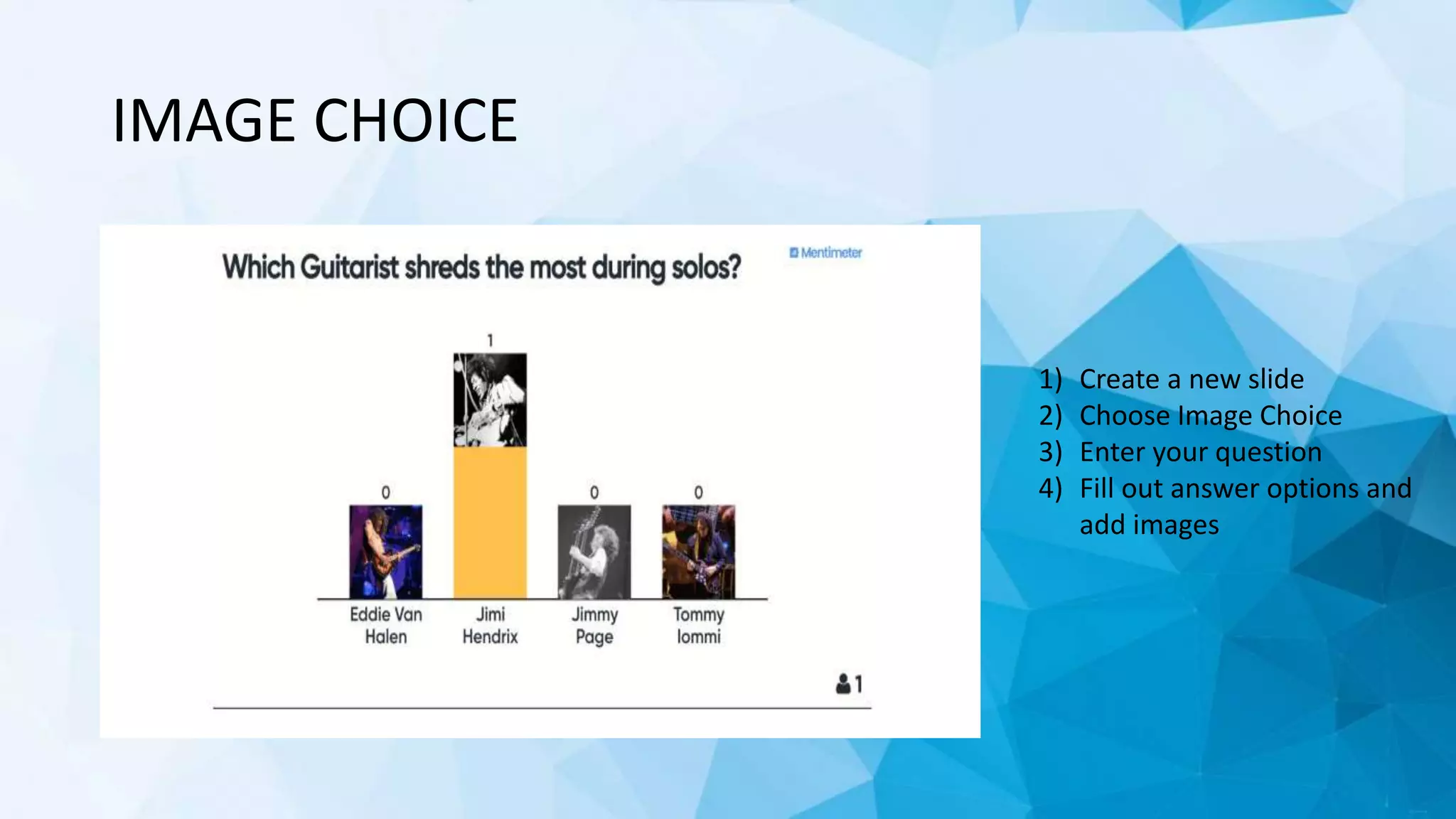 IMAGE CHOICE

Which Guitarist shreds the most during solos?

Mentimeter

0
Eddie Van Halen

1
Jimi Hendrix

0
Jimmy Page

0
Tommy Iommi

1

1) Create a new slide
2) Choose Image Choice
3) Enter your question
4) Fill out answer options and add images